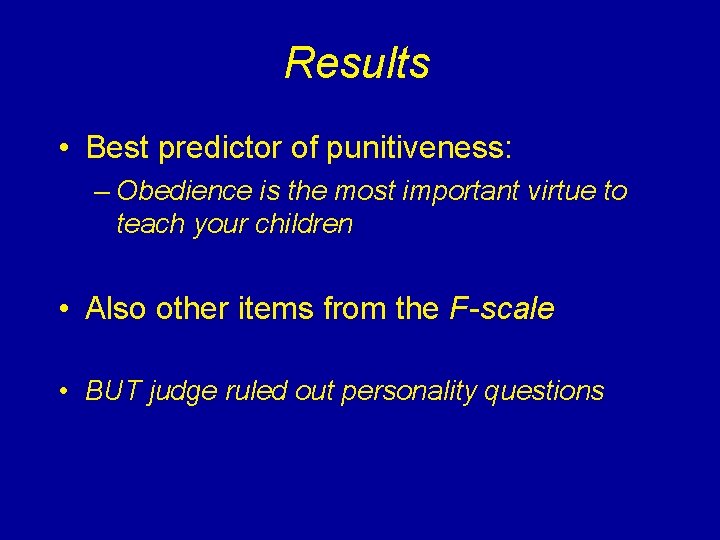 Results

• Best predictor of punitiveness:
– Obedience is the most important virtue to teach your children

• Also other items from the F-scale

• BUT judge ruled out personality questions